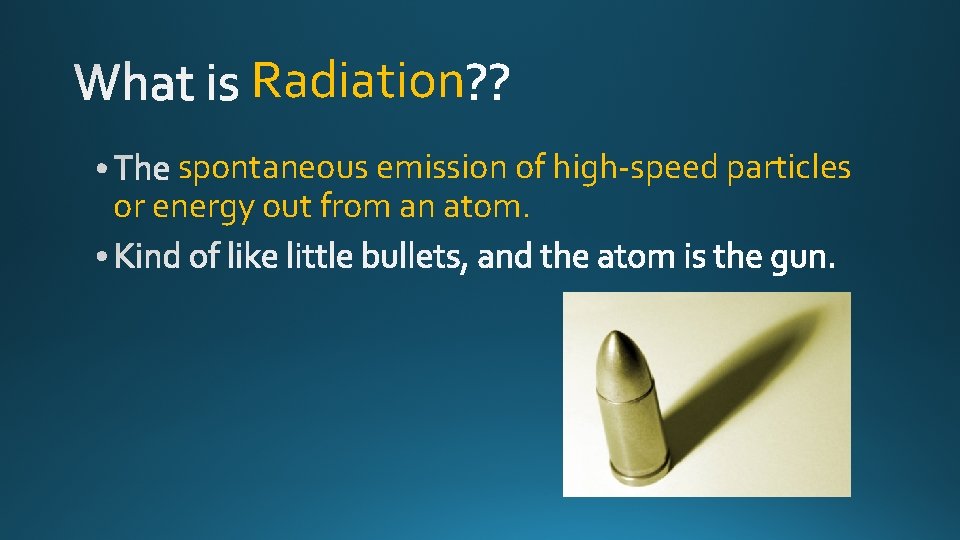 What is Radiation??

• The spontaneous emission of high-speed particles or energy out from an atom.

• Kind of like little bullets, and the atom is the gun.